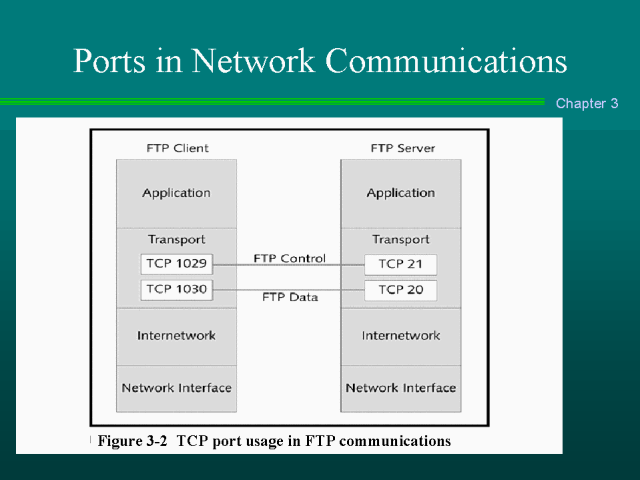 Ports in Network Communications

Chapter 3

FTP Client

Application

Transport

TCP 1029

TCP 1030

Internetwork

Network Interface

FTP Control

FTP Data

FTP Server

Application

Transport

TCP 21

TCP 20

Internetwork

Network Interface

Figure 3-2 TCP port usage in FTP communications